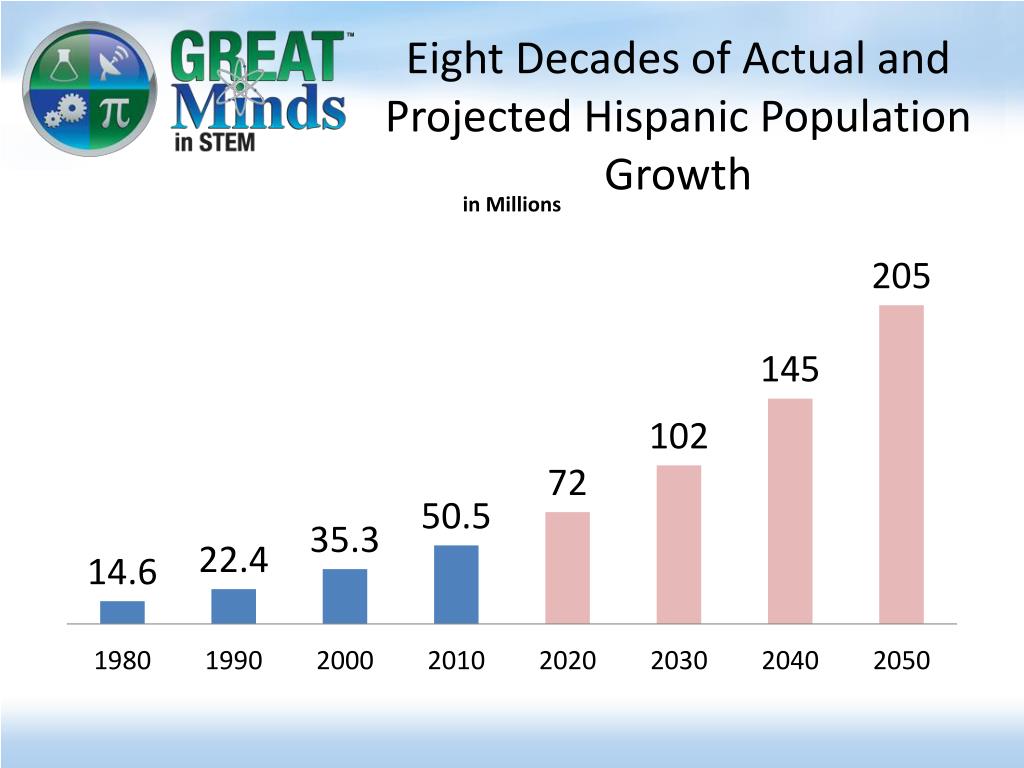 GREAT™ Minds in STEM

Eight Decades of Actual and Projected Hispanic Population Growth

in Millions

14.6
22.4
35.3
50.5
72
102
145
205

1980
1990
2000
2010
2020
2030
2040
2050